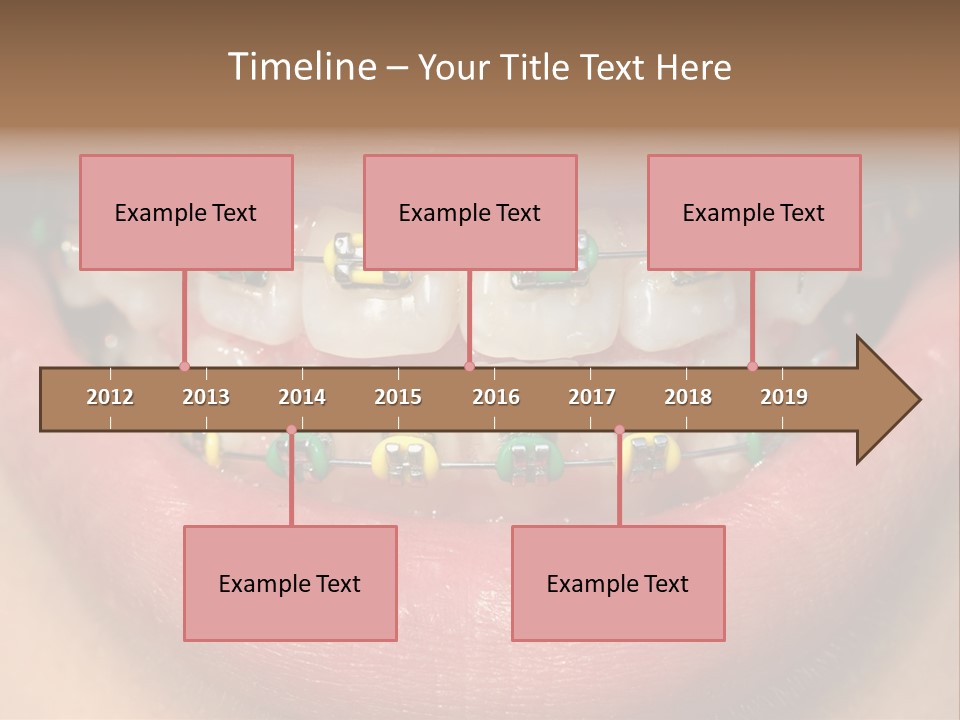 Timeline – Your Title Text Here

Example Text

Example Text

Example Text

2012 2013 2014 2015 2016 2017 2018 2019

Example Text

Example Text